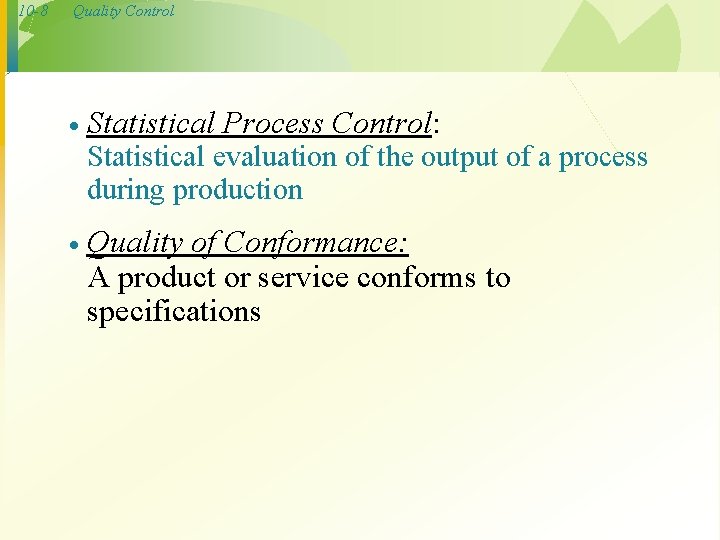 10-8 Quality Control

• Statistical Process Control:
Statistical evaluation of the output of a process during production

• Quality of Conformance:
A product or service conforms to specifications